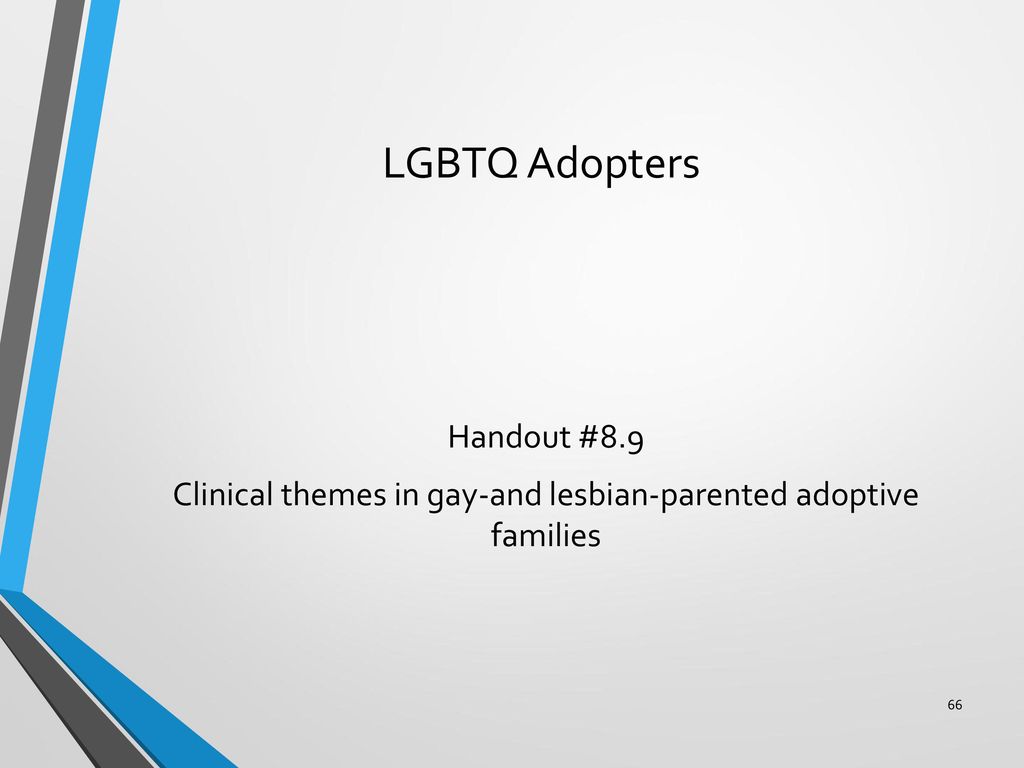 LGBTQ Adopters

Handout #8.9

Clinical themes in gay-and lesbian-parented adoptive families

66